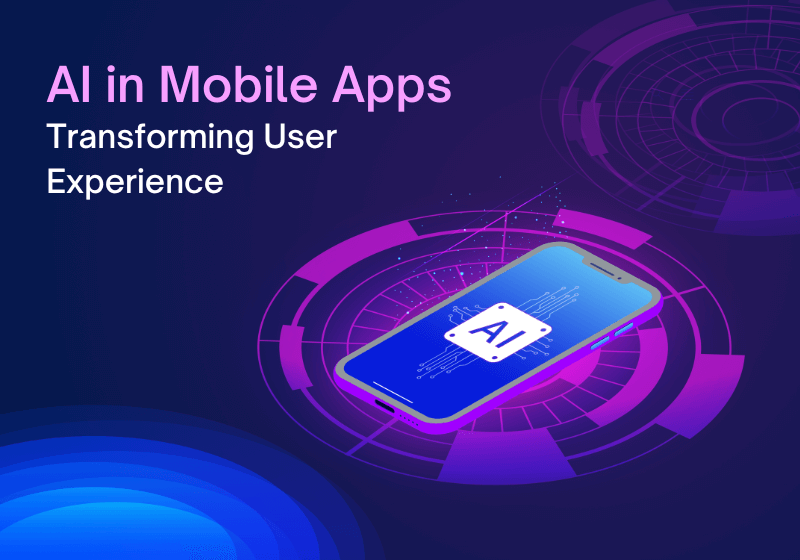 AI in Mobile Apps
Transforming User Experience

AI